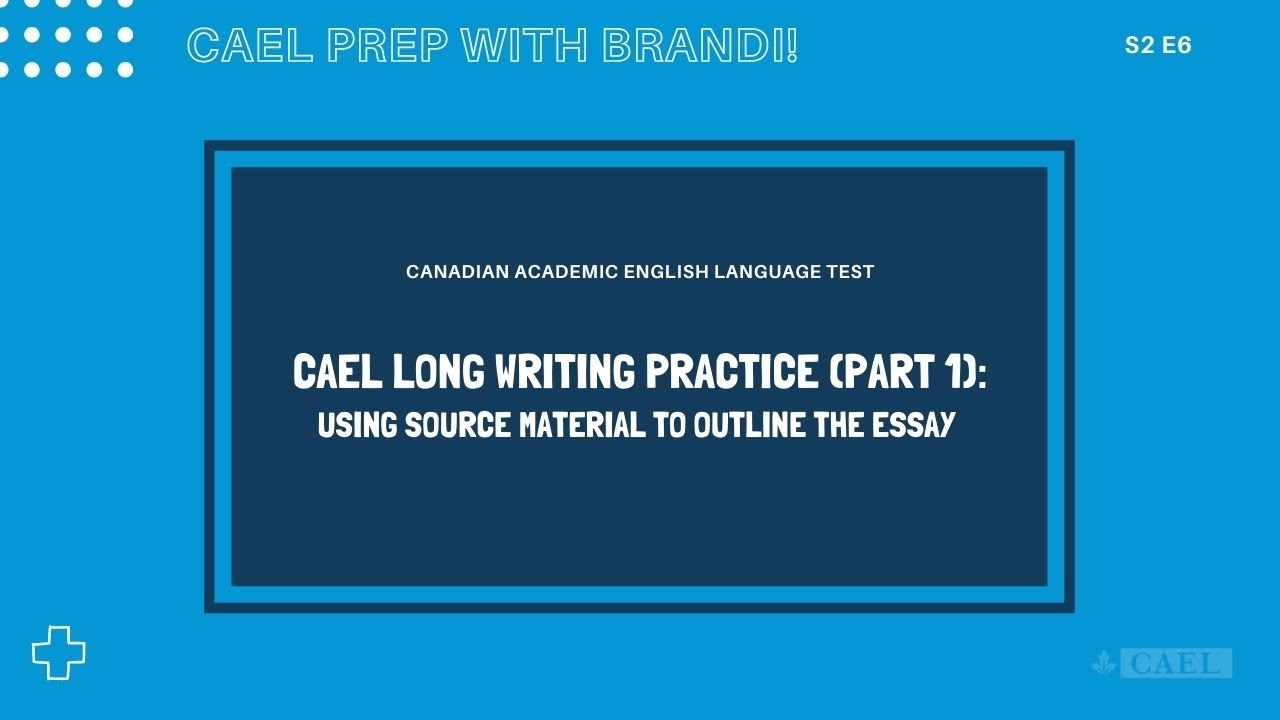 CAEL PREP WITH BRANDI!

S2 E6

CANADIAN ACADEMIC ENGLISH LANGUAGE TEST

CAEL LONG WRITING PRACTICE (PART 1):
USING SOURCE MATERIAL TO OUTLINE THE ESSAY

CAEL